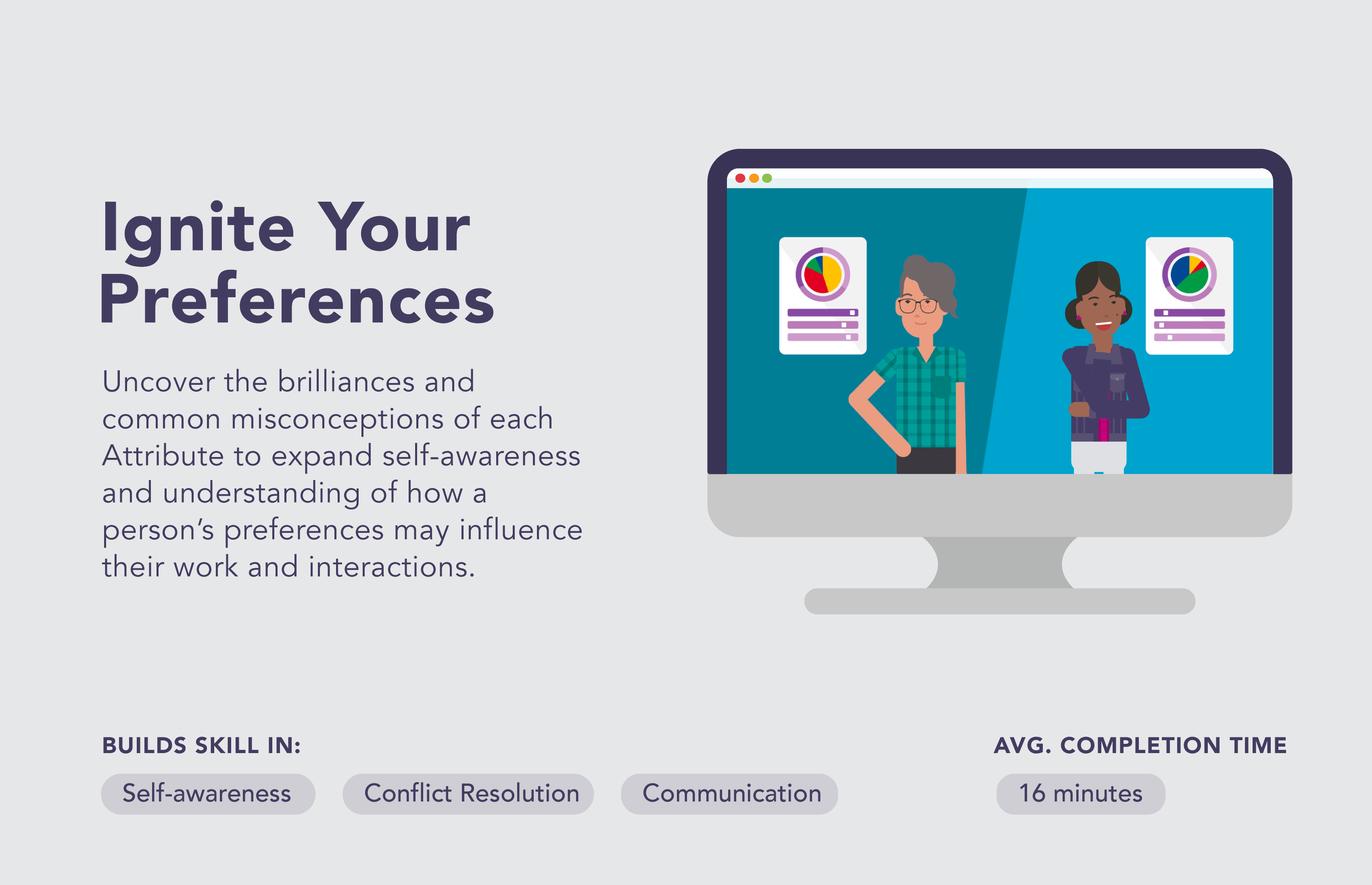 Ignite Your Preferences

Uncover the brilliances and common misconceptions of each Attribute to expand self-awareness and understanding of how a person's preferences may influence their work and interactions.

BUILDS SKILL IN:

Self-awareness

Conflict Resolution

Communication

AVG. COMPLETION TIME

16 minutes